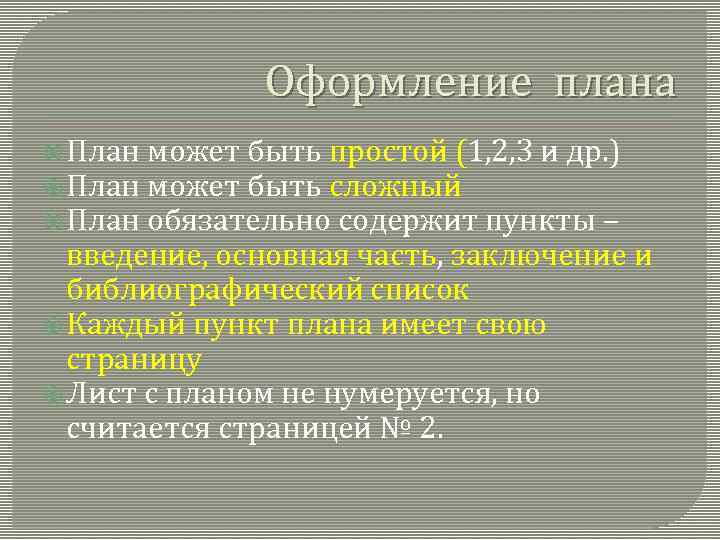 Оформление плана

План может быть простой (1,2,3 и др.)
План может быть сложный
План обязательно содержит пункты – введение, основная часть, заключение и библиографический список
Каждый пункт плана имеет свою страницу
Лист с планом не нумеруется, но считается страницей № 2.